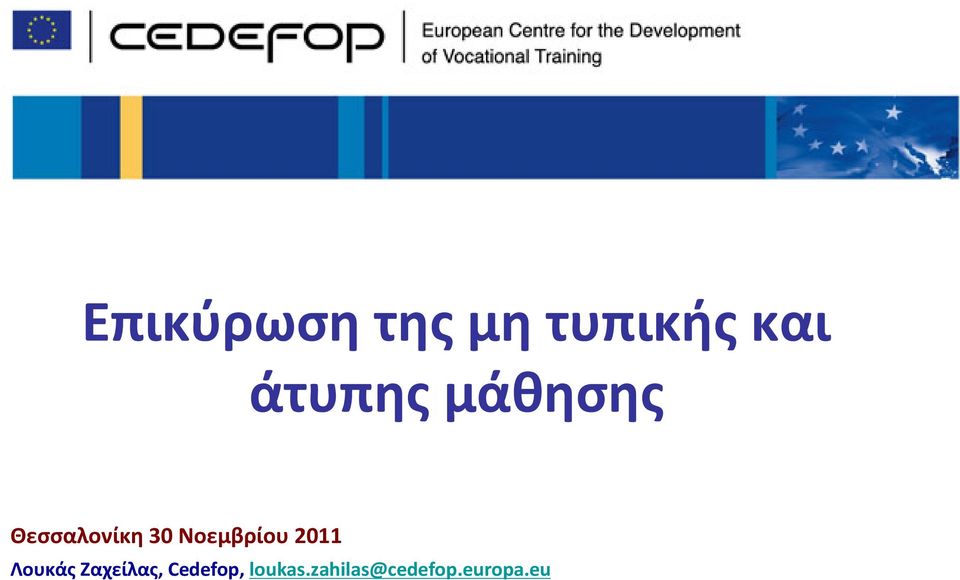 CEDEFOP
European Centre for the Development of Vocational Training

Επικύρωση της μη τυπικής και άτυπης μάθησης

Θεσσαλονίκη 30 Νοεμβρίου 2011
Λουκάς Ζαχείλας, Cedefop, loukas.zahilas@cedefop.europa.eu